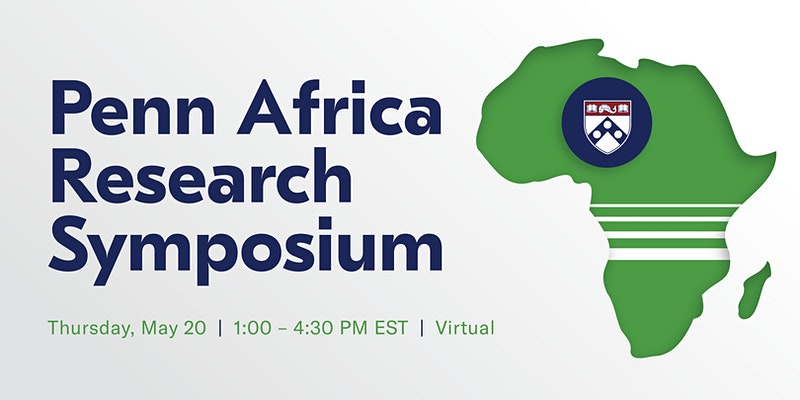 Penn Africa Research Symposium

Thursday, May 20 | 1:00 – 4:30 PM EST | Virtual